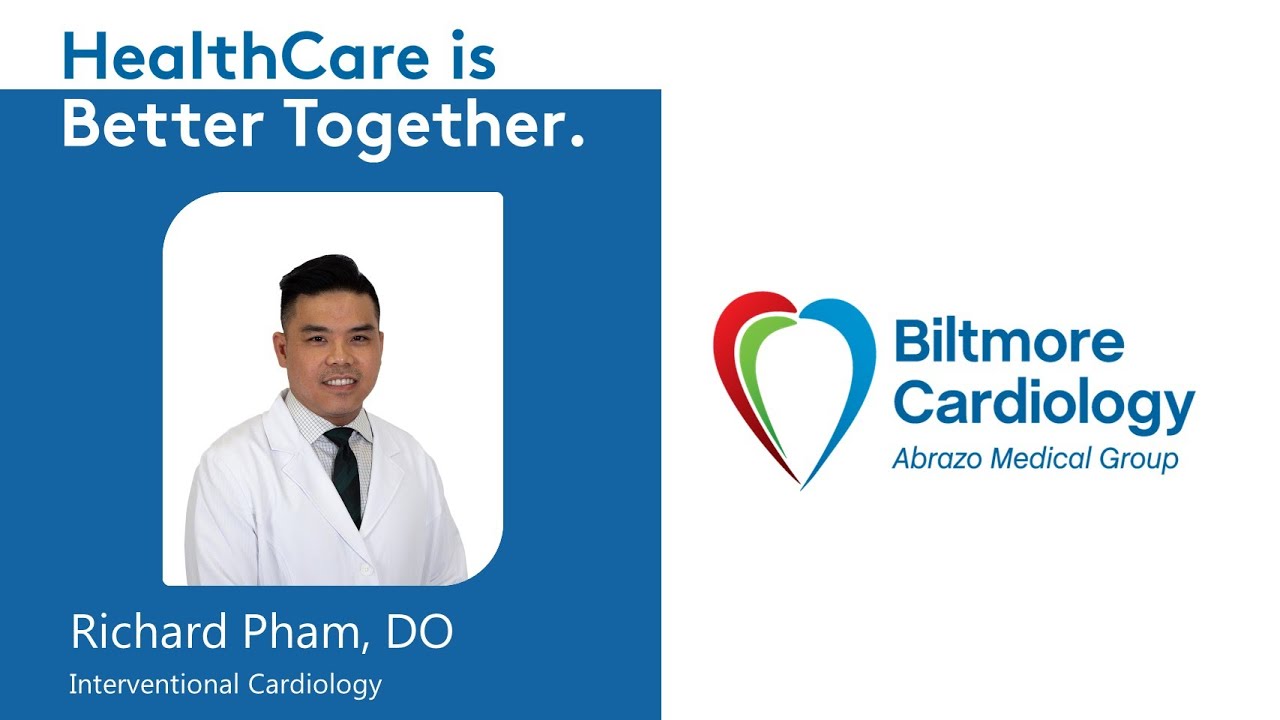 HealthCare is
Better Together.

Richard Pham, DO
Interventional Cardiology

Biltmore
Cardiology
Abrazo Medical Group